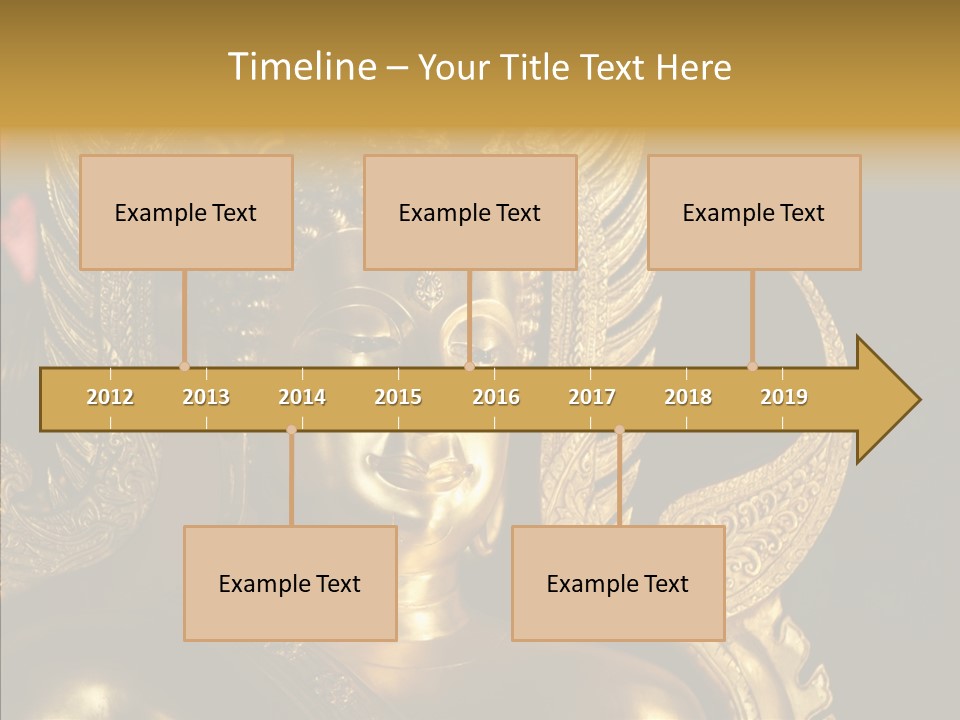 Timeline – Your Title Text Here

Example Text

Example Text

Example Text

2012 2013 2014 2015 2016 2017 2018 2019

Example Text

Example Text